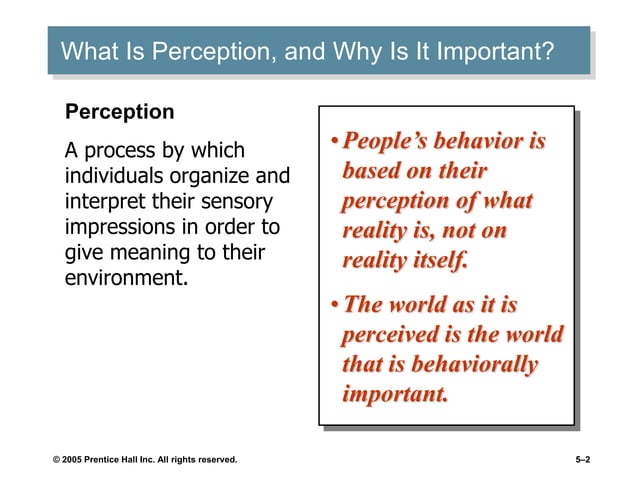 What Is Perception, and Why Is It Important?

Perception

A process by which individuals organize and interpret their sensory impressions in order to give meaning to their environment.

• People's behavior is based on their perception of what reality is, not on reality itself.

• The world as it is perceived is the world that is behaviorally important.

© 2005 Prentice Hall Inc. All rights reserved.

5–2